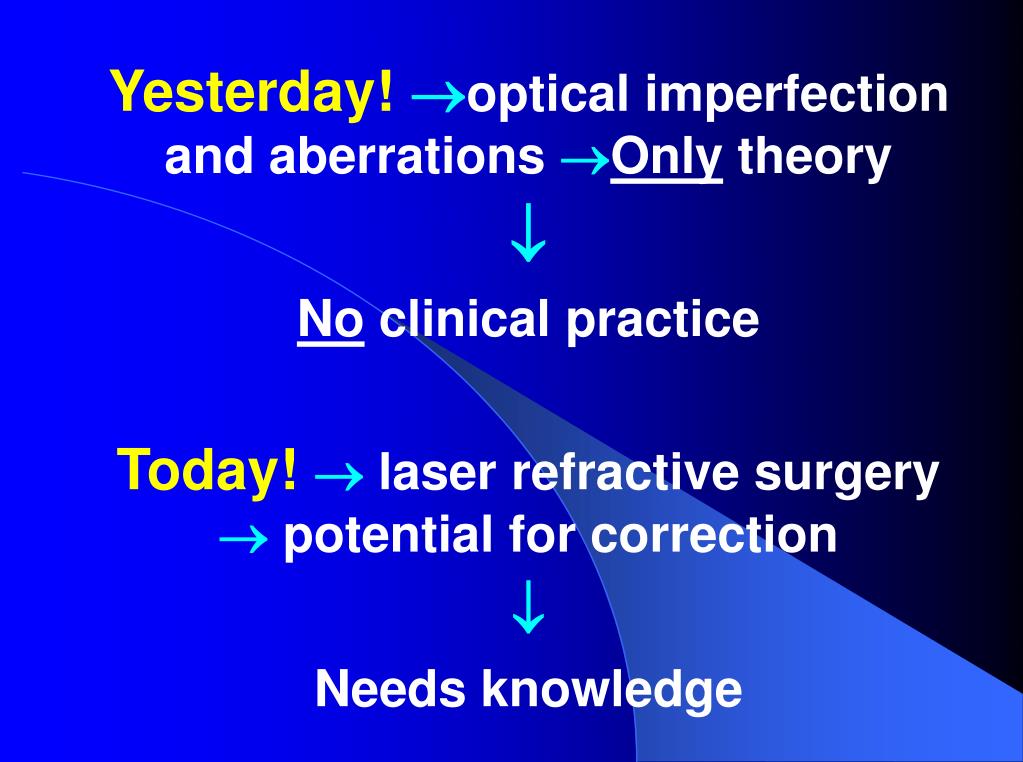 Yesterday! →optical imperfection and aberrations →Only theory

↓

No clinical practice

Today! → laser refractive surgery → potential for correction

↓

Needs knowledge